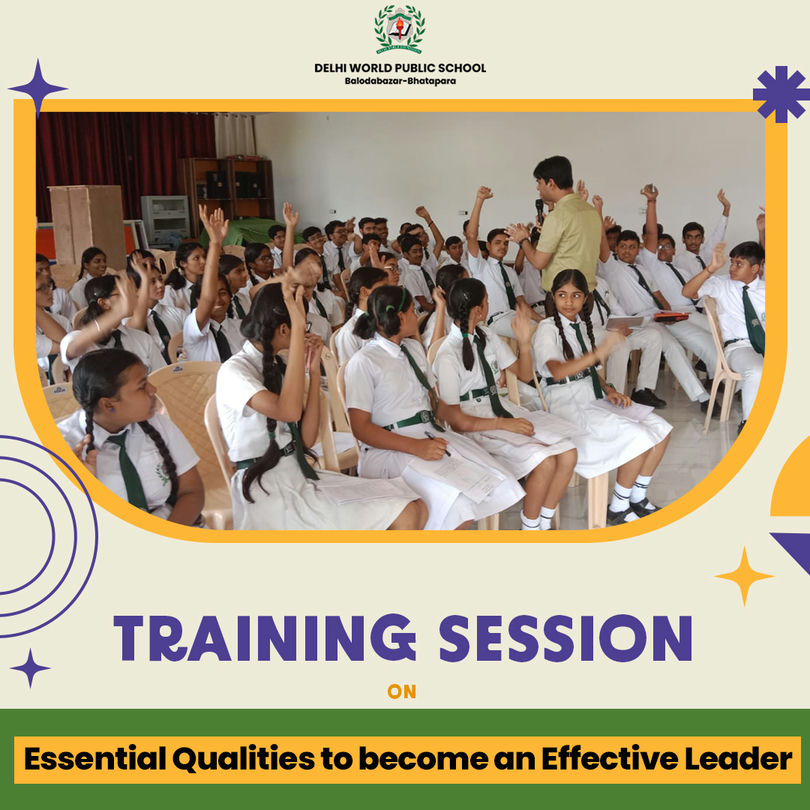 DELHI WORLD PUBLIC SCHOOL
Balodabazar-Bhatapara

TRAINING SESSION

ON

Essential Qualities to become an Effective Leader